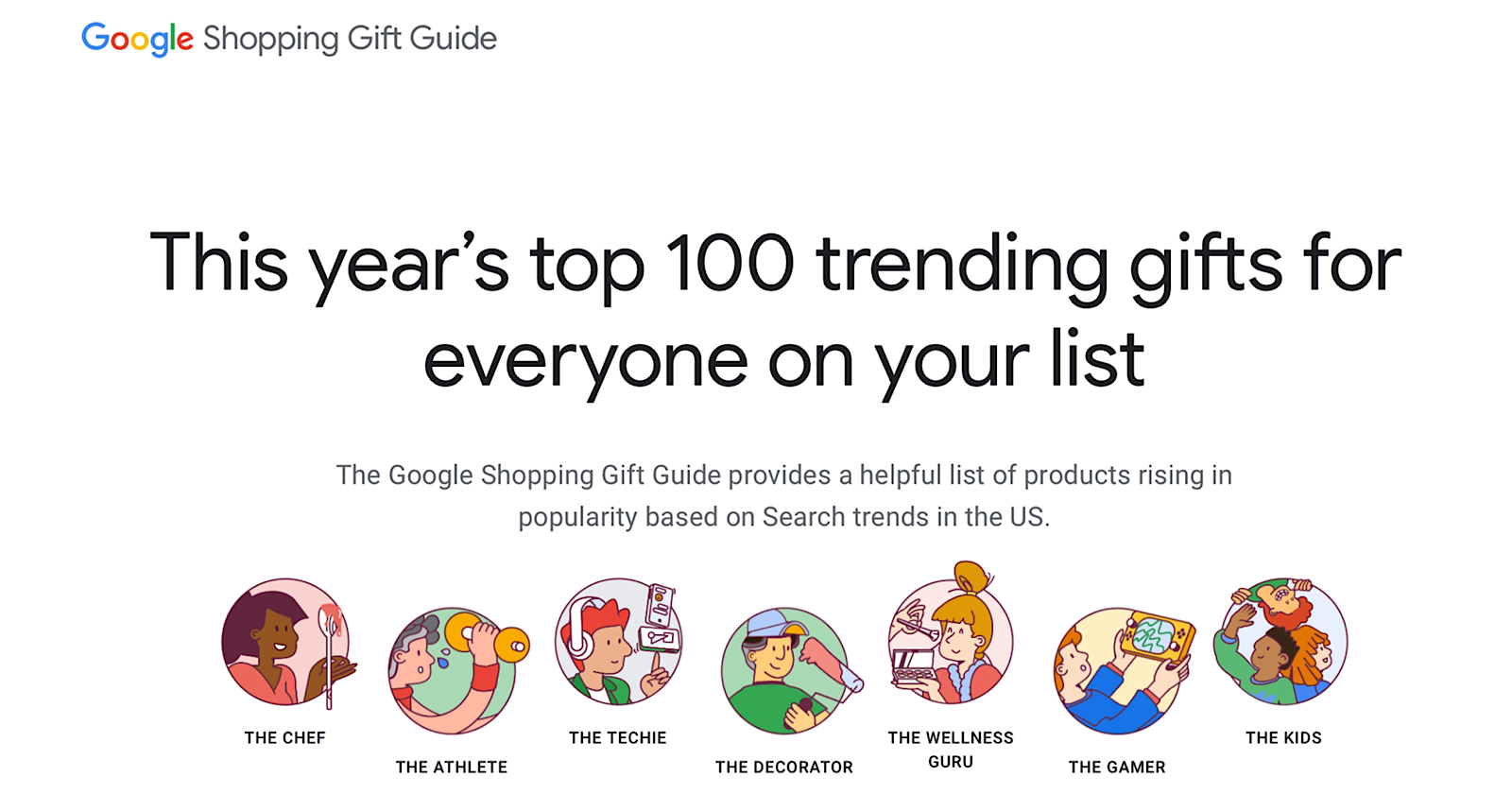 Google Shopping Gift Guide

This year's top 100 trending gifts for everyone on your list

The Google Shopping Gift Guide provides a helpful list of products rising in popularity based on Search trends in the US.

THE CHEF

THE ATHLETE

THE TECHIE

THE DECORATOR

THE WELLNESS GURU

THE GAMER

THE KIDS